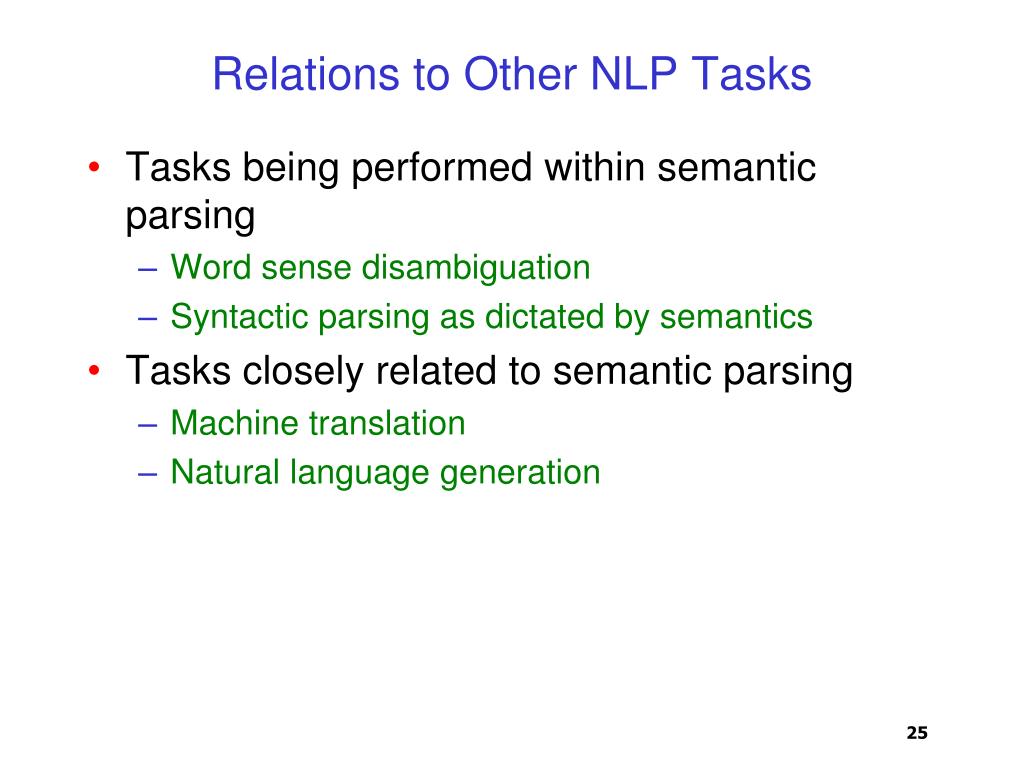 Relations to Other NLP Tasks

• Tasks being performed within semantic parsing
– Word sense disambiguation
– Syntactic parsing as dictated by semantics
• Tasks closely related to semantic parsing
– Machine translation
– Natural language generation

25